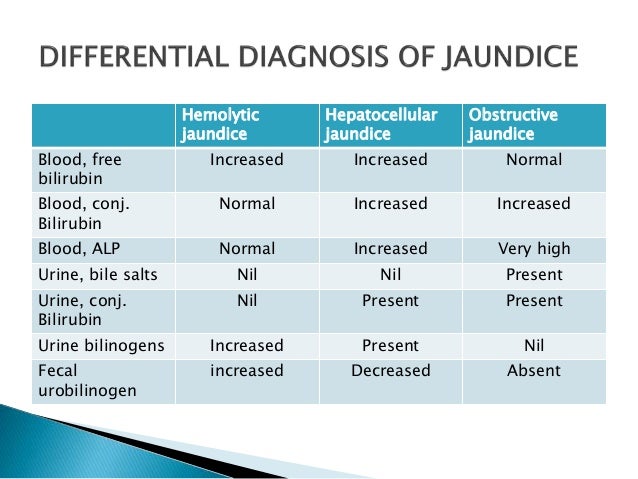 DIFFERENTIAL DIAGNOSIS OF JAUNDICE

| | Hemolytic jaundice | Hepatocellular jaundice | Obstructive jaundice |
|---|---|---|---|
| Blood, free bilirubin | Increased | Increased | Normal |
| Blood, conj. Bilirubin | Normal | Increased | Increased |
| Blood, ALP | Normal | Increased | Very high |
| Urine, bile salts | Nil | Nil | Present |
| Urine, conj. Bilirubin | Nil | Present | Present |
| Urine bilinogens | Increased | Present | Nil |
| Fecal urobilinogen | increased | Decreased | Absent |